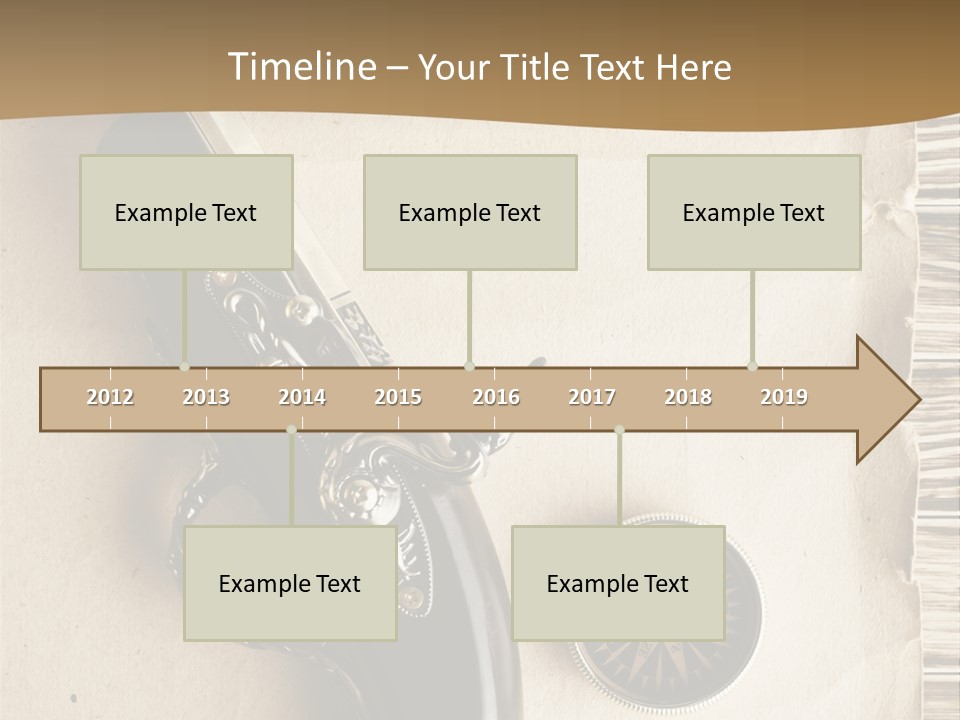 Timeline – Your Title Text Here

Example Text

Example Text

Example Text

2012 2013 2014 2015 2016 2017 2018 2019

Example Text

Example Text